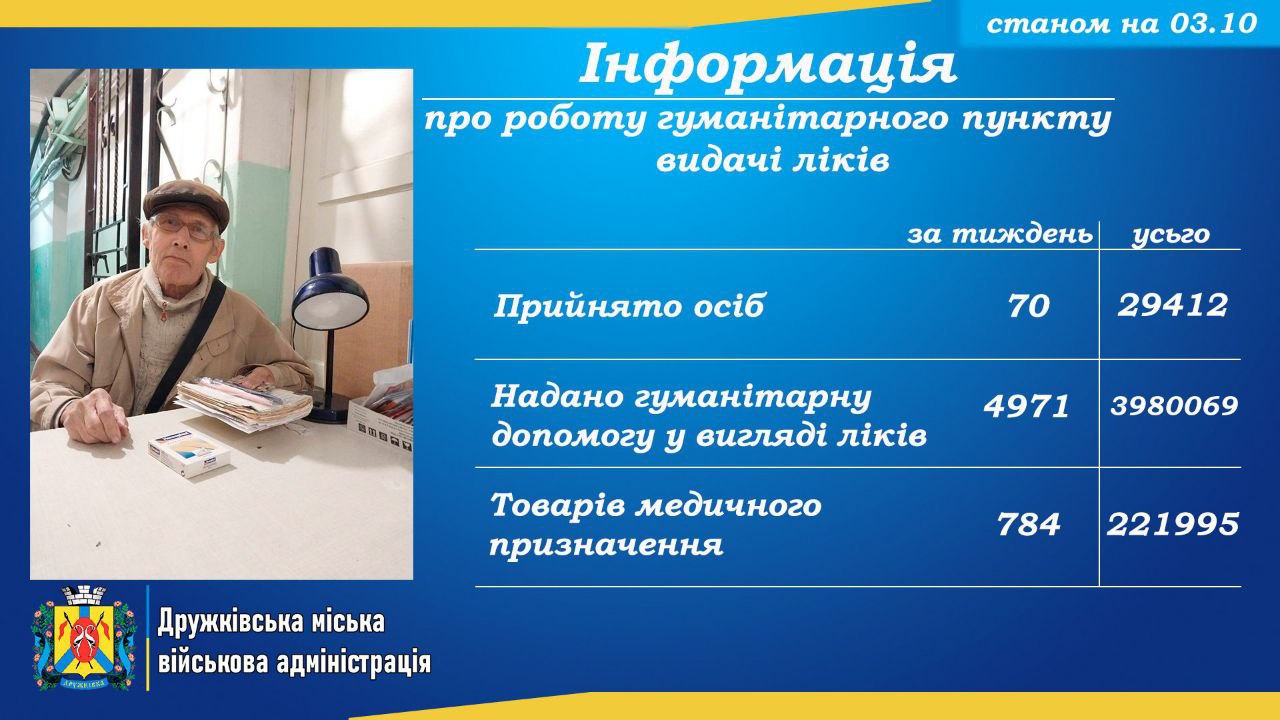 станом на 03.10

Інформація

про роботу гуманітарного пункту видачі ліків

| | за тиждень | усього |
|---|---|---|
| Прийнято осіб | 70 | 29412 |
| Надано гуманітарну допомогу у вигляді ліків | 4971 | 3980069 |
| Товарів медичного призначення | 784 | 221995 |

ДРУЖКІВКА

Дружківська міська військова адміністрація